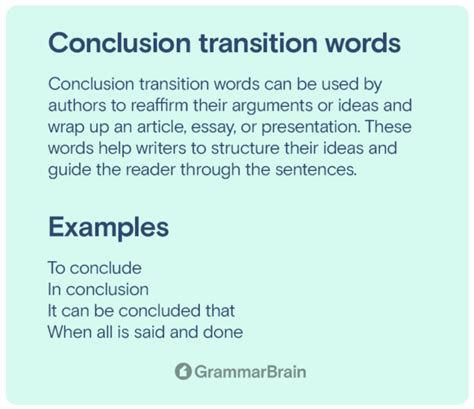 Conclusion transition words

Conclusion transition words can be used by authors to reaffirm their arguments or ideas and wrap up an article, essay, or presentation. These words help writers to structure their ideas and guide the reader through the sentences.

Examples

To conclude
In conclusion
It can be concluded that
When all is said and done

GrammarBrain